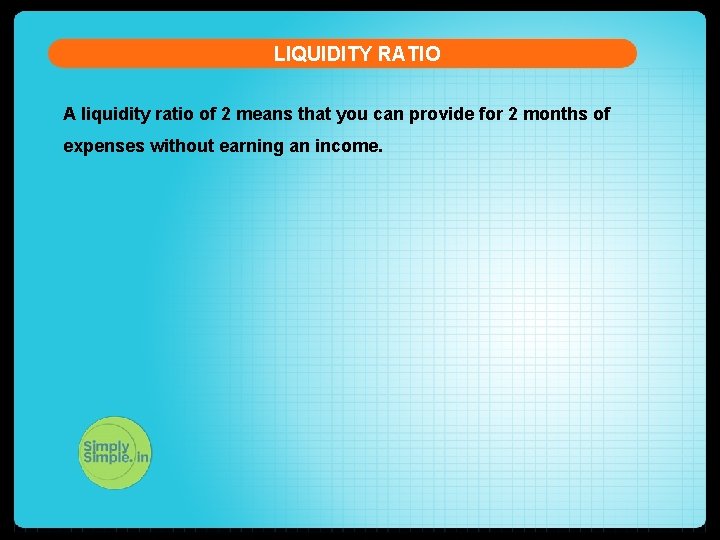 LIQUIDITY RATIO

A liquidity ratio of 2 means that you can provide for 2 months of expenses without earning an income.

Simply Simple.in